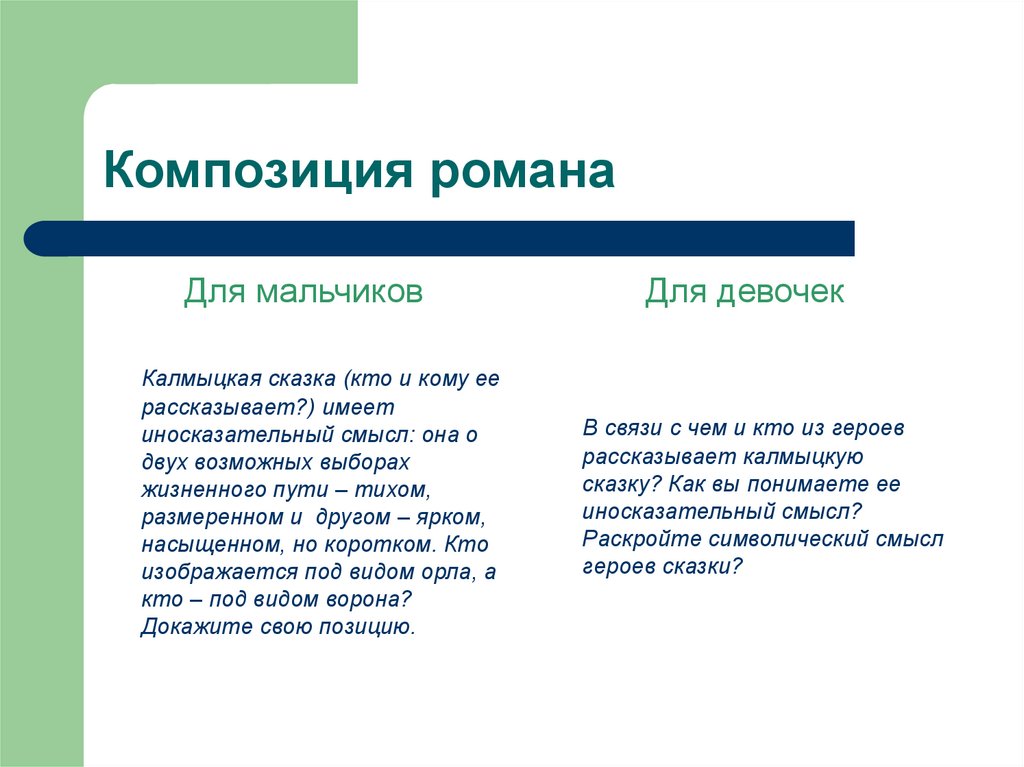 Композиция романа

Для мальчиков

Калмыцкая сказка (кто и кому ее рассказывает?) имеет иносказательный смысл: она о двух возможных выборах жизненного пути – тихом, размеренном и другом – ярком, насыщенном, но коротком. Кто изображается под видом орла, а кто – под видом ворона? Докажите свою позицию.

Для девочек

В связи с чем и кто из героев рассказывает калмыцкую сказку? Как вы понимаете ее иносказательный смысл? Раскройте символический смысл героев сказки?